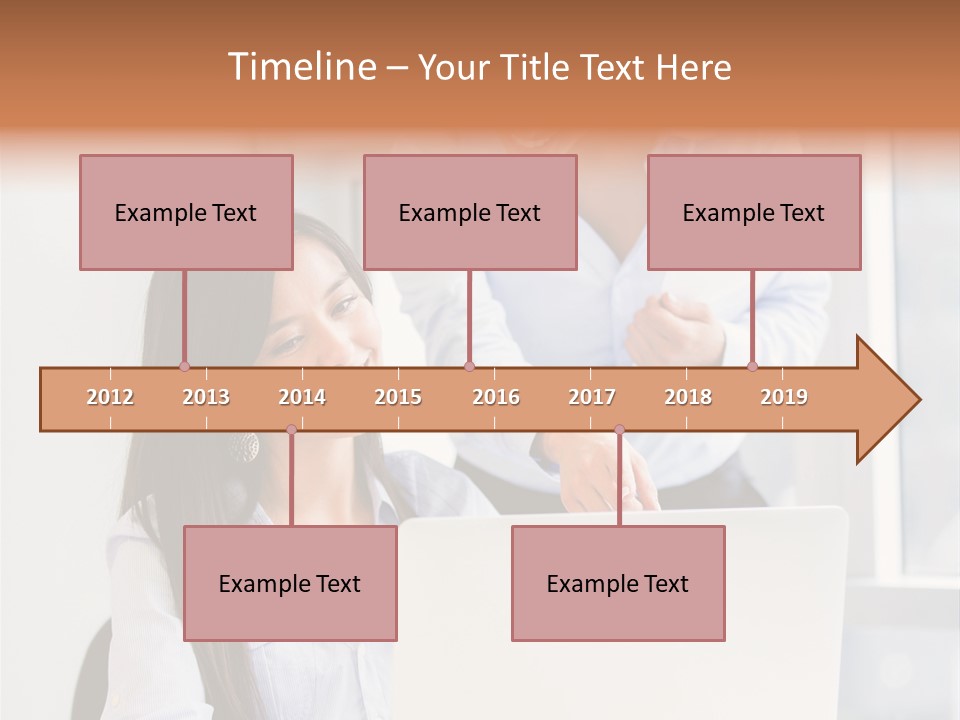 Timeline – Your Title Text Here

Example Text

Example Text

Example Text

2012 2013 2014 2015 2016 2017 2018 2019

Example Text

Example Text